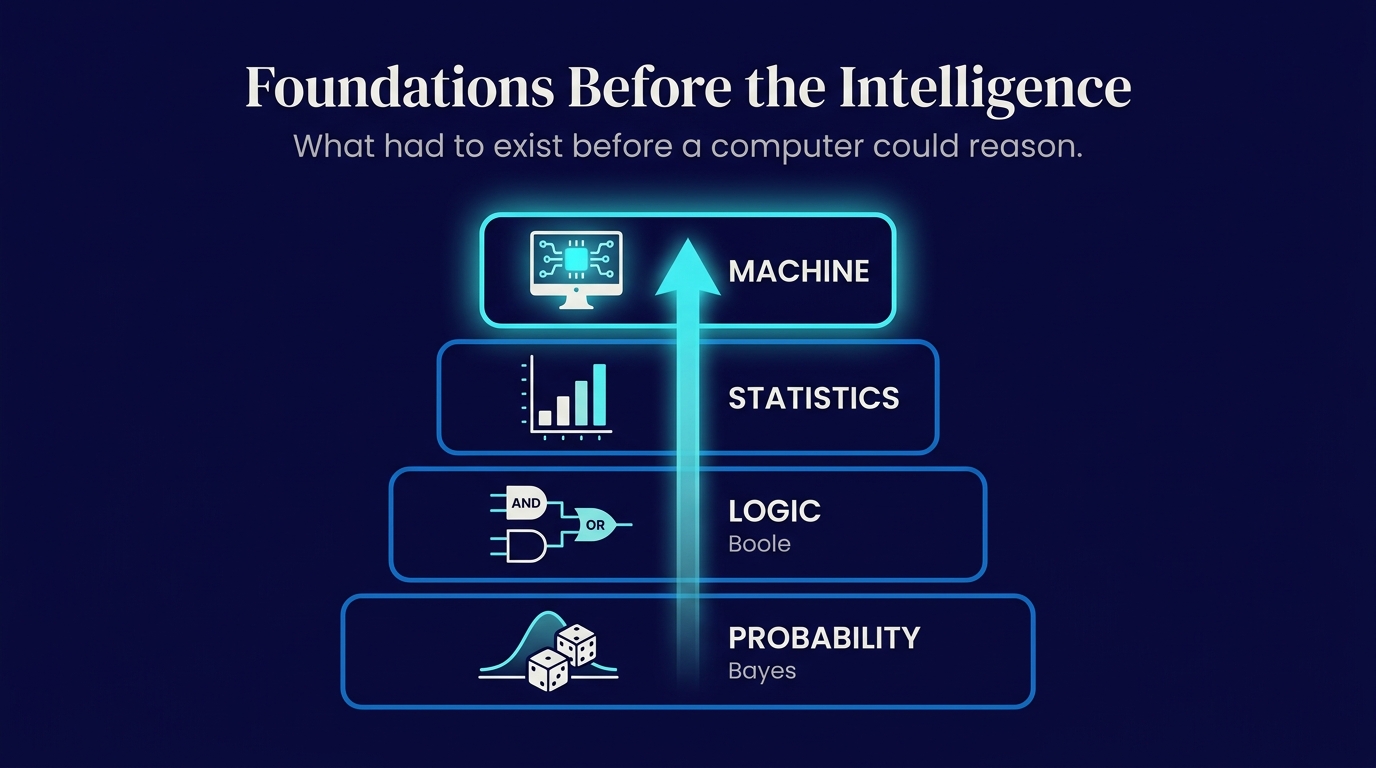 Foundations Before the Intelligence

What had to exist before a computer could reason.

MACHINE

STATISTICS

AND
OR
LOGIC
Boole

PROBABILITY
Bayes